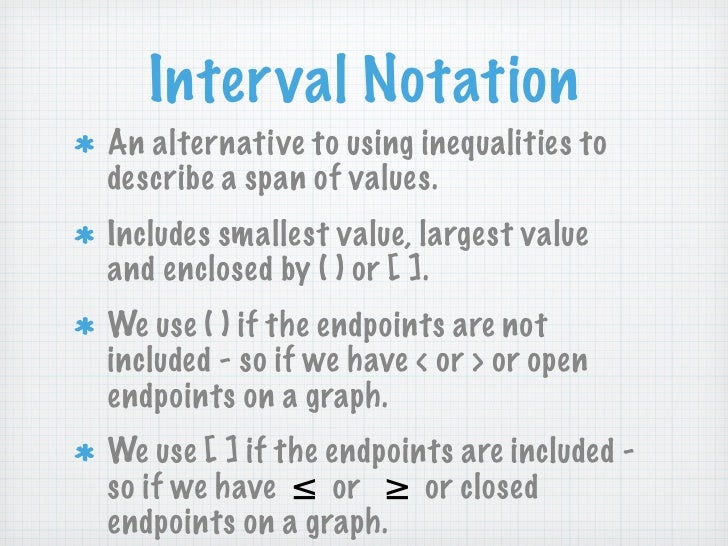 Interval Notation

* An alternative to using inequalities to describe a span of values.

* Includes smallest value, largest value and enclosed by ( ) or [ ].

* We use ( ) if the endpoints are not included - so if we have < or > or open endpoints on a graph.

* We use [ ] if the endpoints are included - so if we have $\leq$ or $\geq$ or closed endpoints on a graph.